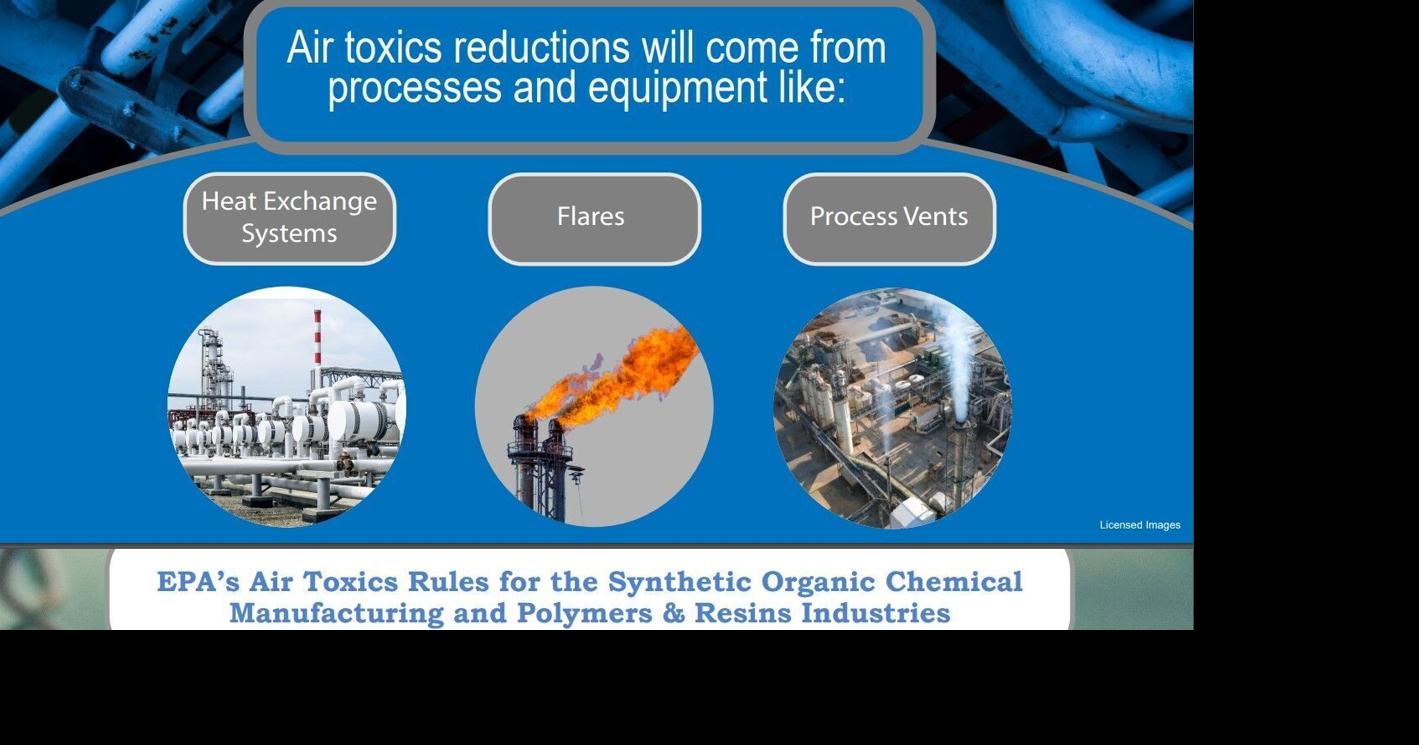 Air toxics reductions will come from processes and equipment like:

Heat Exchange Systems

Flares

Process Vents

Licensed Images

EPA's Air Toxics Rules for the Synthetic Organic Chemical Manufacturing and Polymers & Resins Industries